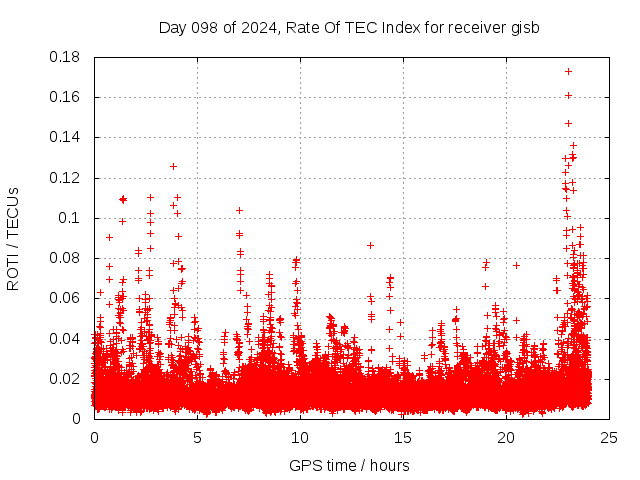 Day 098 of 2024, Rate Of TEC Index for receiver gisb

ROTI / TECUs

0.18
0.16
0.14
0.12
0.1
0.08
0.06
0.04
0.02
0

0 5 10 15 20 25

GPS time / hours